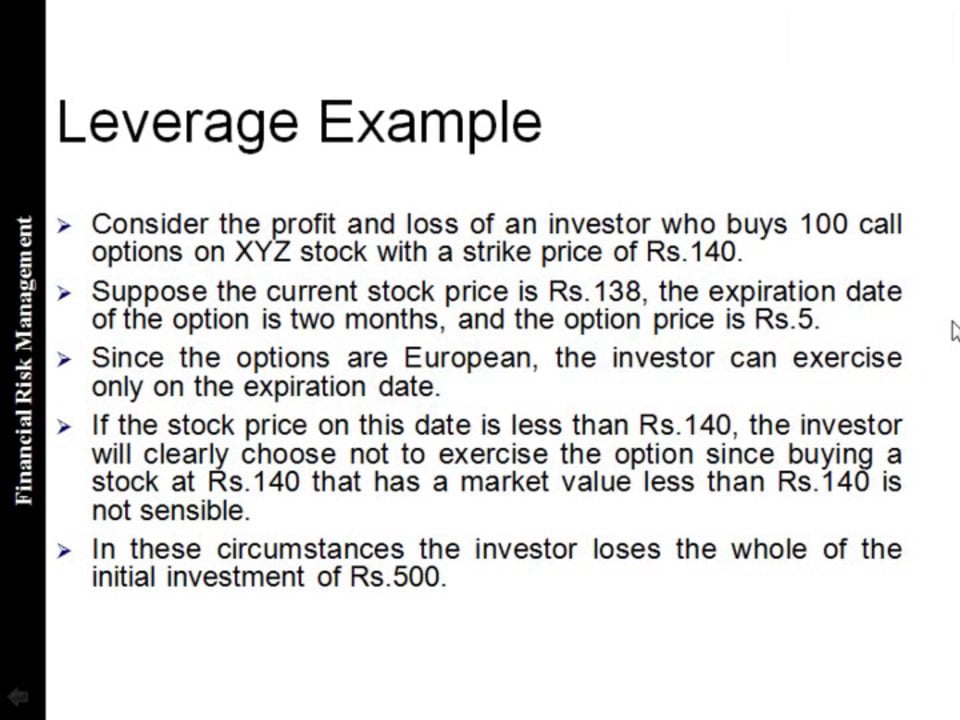 Financial Risk Management

Leverage Example

➢ Consider the profit and loss of an investor who buys 100 call options on XYZ stock with a strike price of Rs.140.

➢ Suppose the current stock price is Rs.138, the expiration date of the option is two months, and the option price is Rs.5.

➢ Since the options are European, the investor can exercise only on the expiration date.

➢ If the stock price on this date is less than Rs.140, the investor will clearly choose not to exercise the option since buying a stock at Rs.140 that has a market value less than Rs.140 is not sensible.

➢ In these circumstances the investor loses the whole of the initial investment of Rs.500.